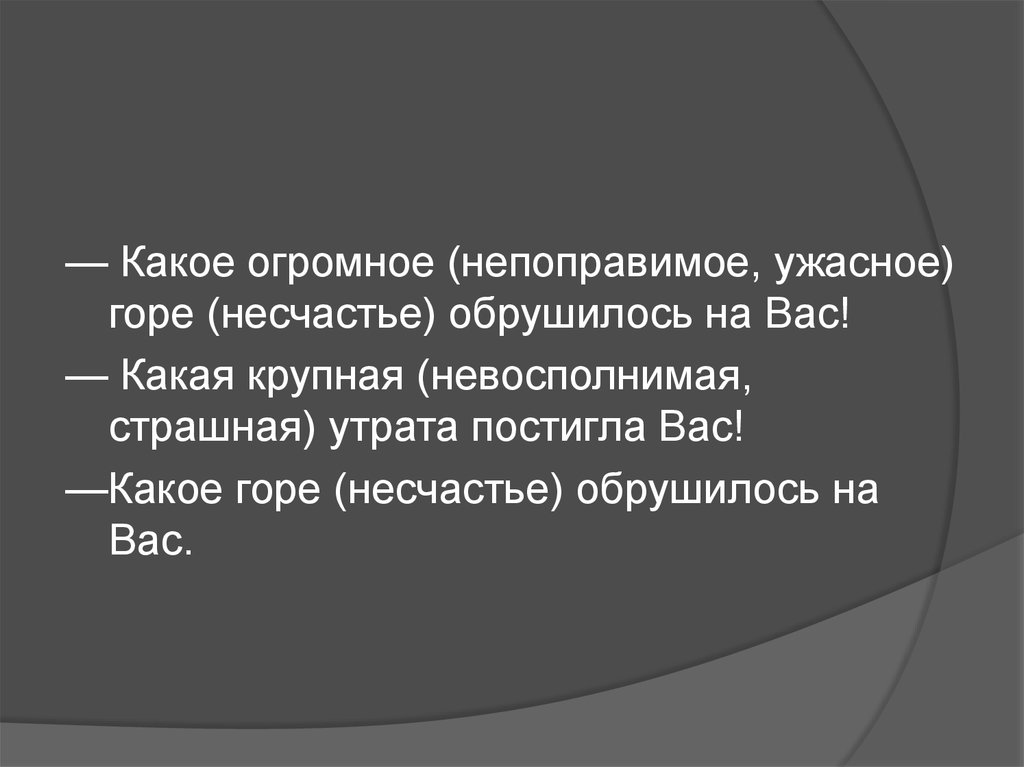 — Какое огромное (непоправимое, ужасное) горе (несчастье) обрушилось на Вас!

— Какая крупная (невосполнимая, страшная) утрата постигла Вас!

—Какое горе (несчастье) обрушилось на Вас.